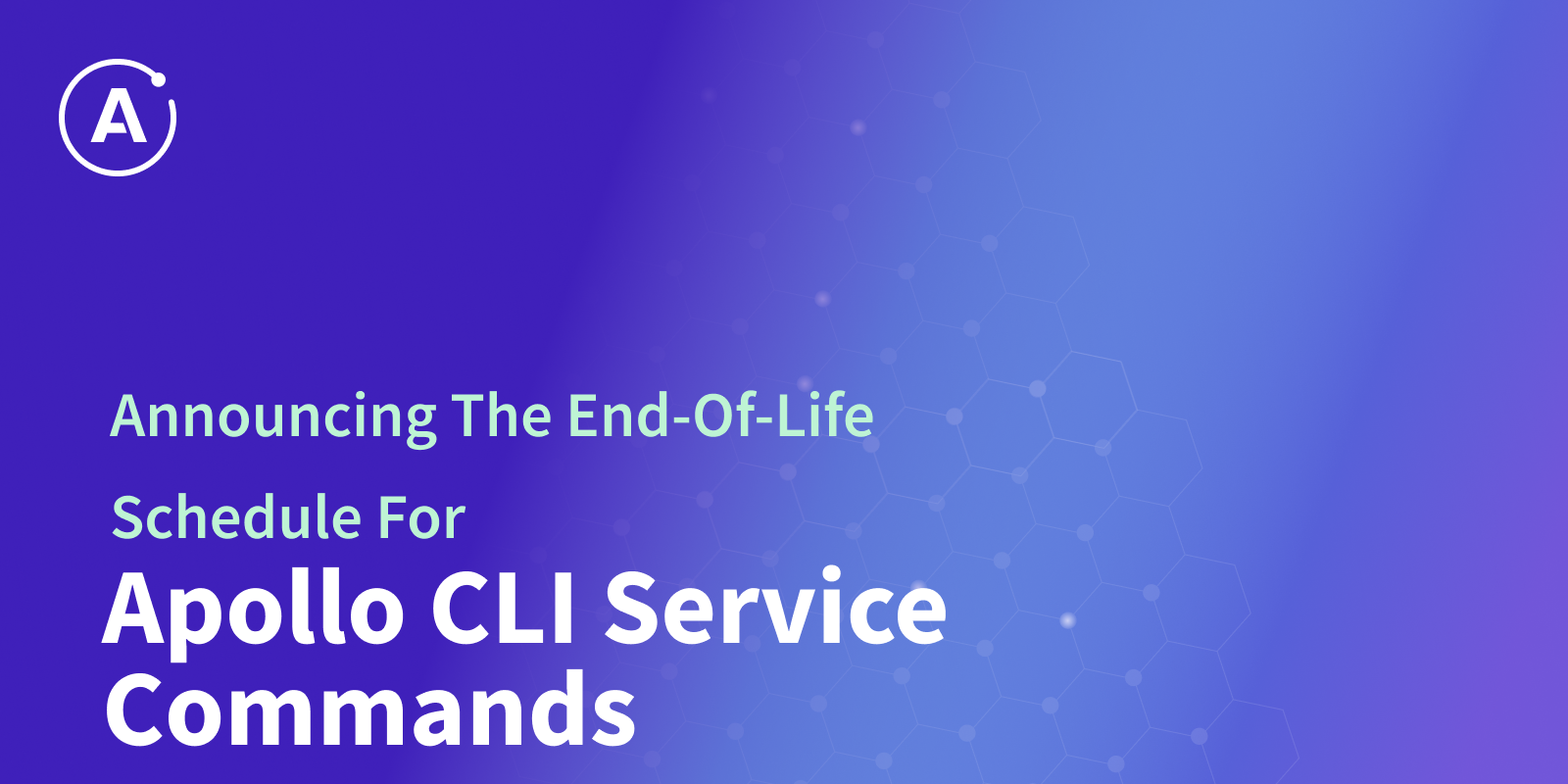 A

Announcing The End-Of-Life

Schedule For

Apollo CLI Service Commands